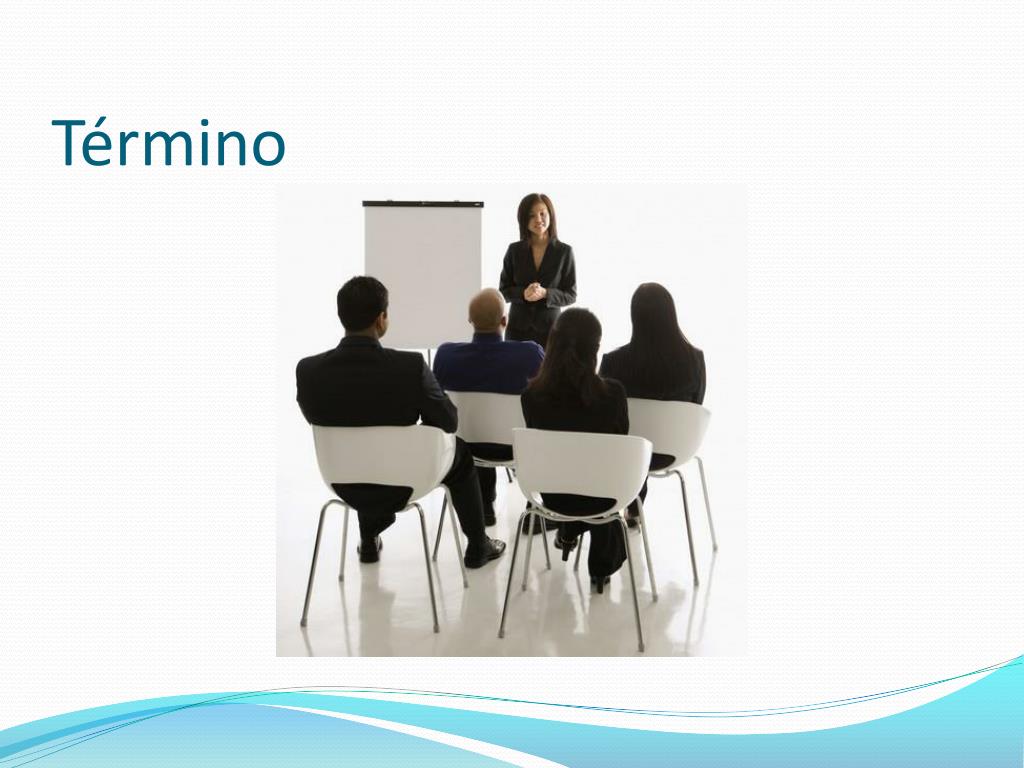 Término